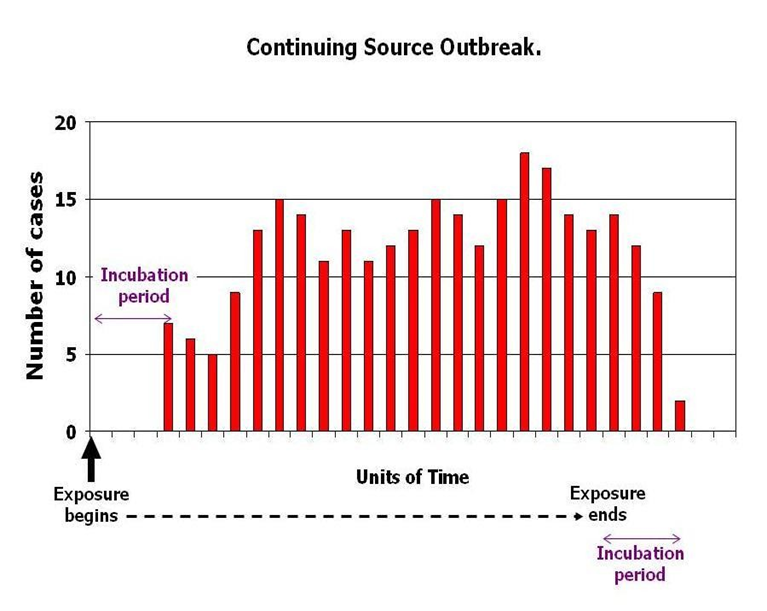 Continuing Source Outbreak.

Number of cases

20
15
10
5
0

Incubation period

Units of Time

Exposure begins

Exposure ends

Incubation period